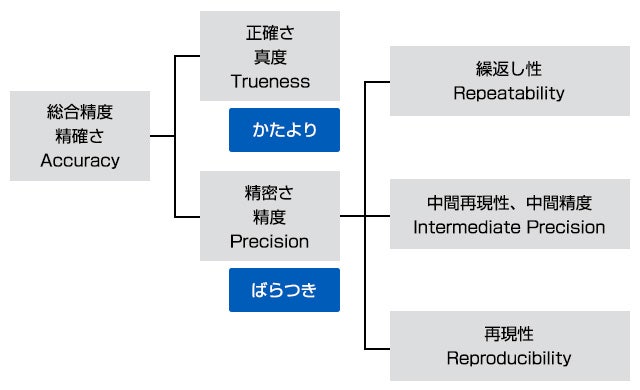 総合精度
精確さ
Accuracy

正確さ
真度
Trueness

かたより

精密さ
精度
Precision

ばらつき

繰返し性
Repeatability

中間再現性、中間精度
Intermediate Precision

再現性
Reproducibility